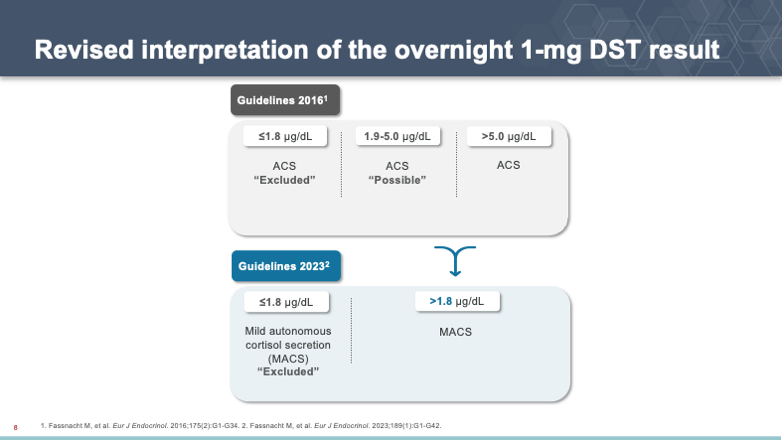 Revised interpretation of the overnight 1-mg DST result

Guidelines 2016$^1$

≤1.8 μg/dL

ACS
"Excluded"

1.9-5.0 μg/dL

ACS
"Possible"

>5.0 μg/dL

ACS

Guidelines 2023$^2$

≤1.8 μg/dL

Mild autonomous cortisol secretion (MACS)
"Excluded"

>1.8 μg/dL

MACS

8

1. Fassnacht M, et al. Eur J Endocrinol. 2016;175(2):G1-G34. 2. Fassnacht M, et al. Eur J Endocrinol. 2023;189(1):G1-G42.